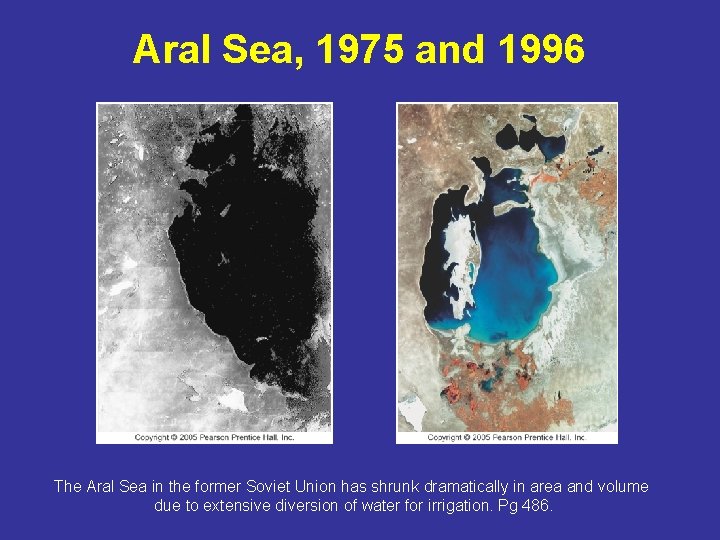 Aral Sea, 1975 and 1996

Copyright © 2005 Pearson Prentice Hall, Inc.

Copyright © 2005 Pearson Prentice Hall, Inc.

The Aral Sea in the former Soviet Union has shrunk dramatically in area and volume due to extensive diversion of water for irrigation. Pg 486.